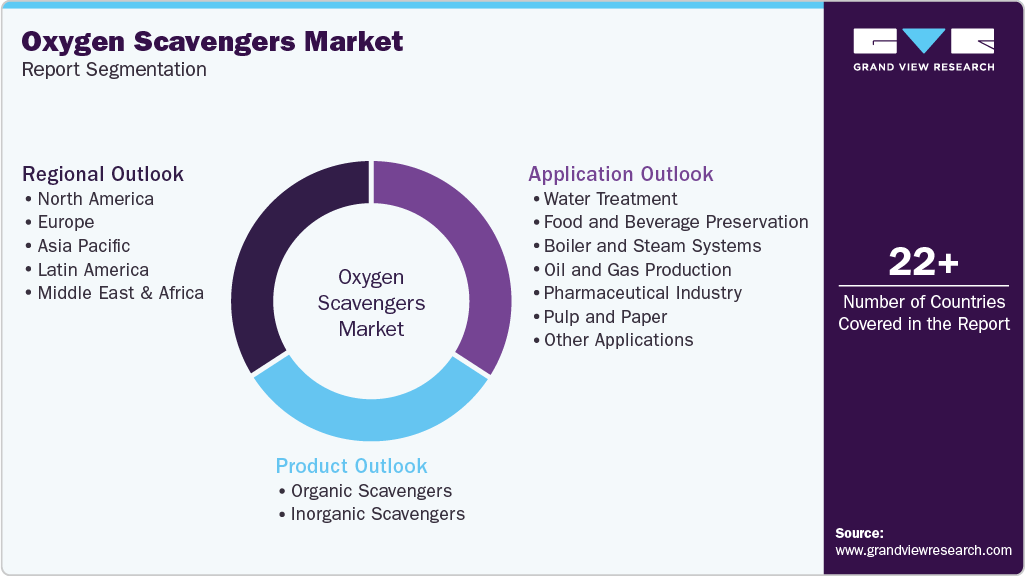 Oxygen Scavengers Market
Report Segmentation

GRAND VIEW RESEARCH

Regional Outlook
• North America
• Europe
• Asia Pacific
• Latin America
• Middle East & Africa

Oxygen Scavengers Market

Application Outlook
• Water Treatment
• Food and Beverage Preservation
• Boiler and Steam Systems
• Oil and Gas Production
• Pharmaceutical Industry
• Pulp and Paper
• Other Applications

Product Outlook
• Organic Scavengers
• Inorganic Scavengers

22+
Number of Countries Covered in the Report

Source:
www.grandviewresearch.com